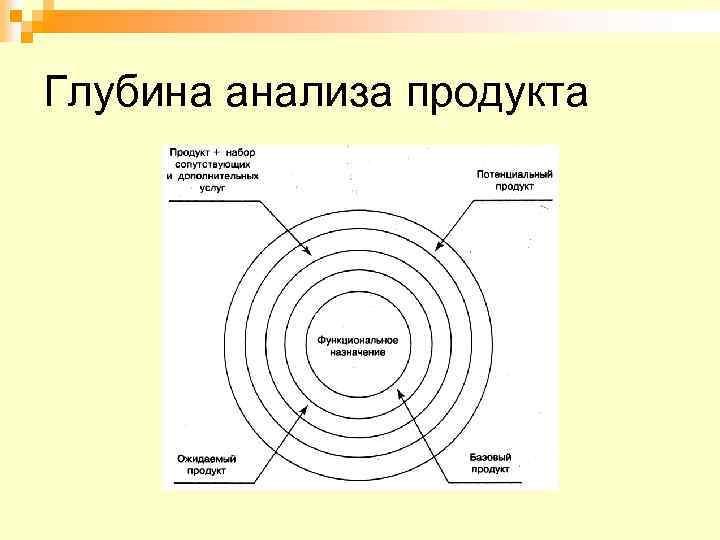 Глубина анализа продукта

Продукт + набор сопутствующих и дополнительных услуг

Потенциальный продукт

Функциональное назначение

Ожидаемый продукт

Базовый продукт